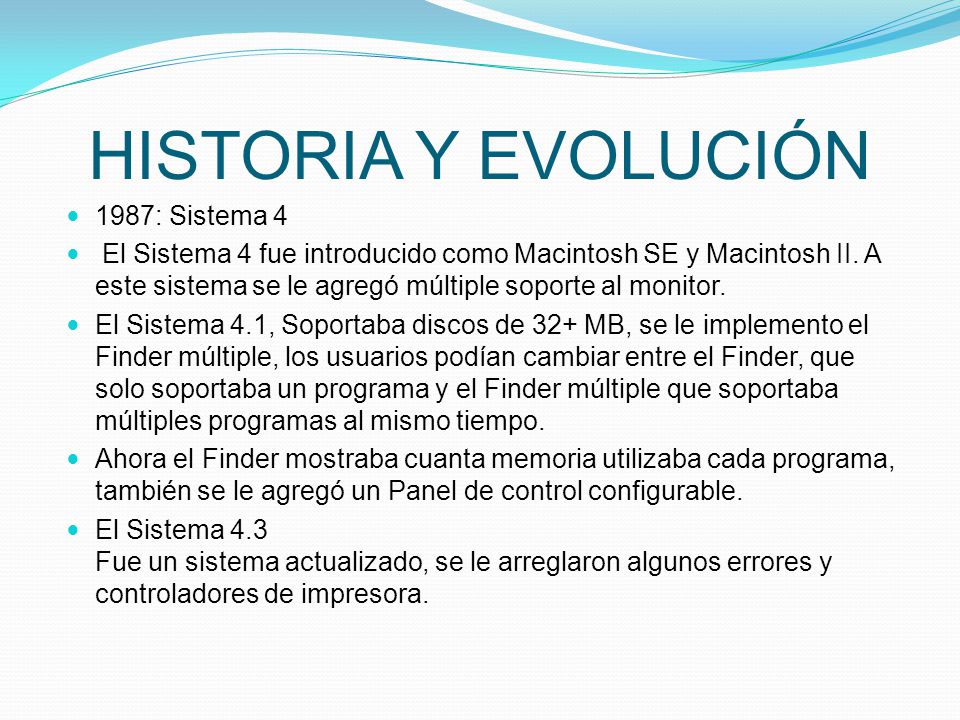 HISTORIA Y EVOLUCIÓN

- 1987: Sistema 4
- El Sistema 4 fue introducido como Macintosh SE y Macintosh II. A este sistema se le agregó múltiple soporte al monitor.
- El Sistema 4.1, Soportaba discos de 32+ MB, se le implemento el Finder múltiple, los usuarios podían cambiar entre el Finder, que solo soportaba un programa y el Finder múltiple que soportaba múltiples programas al mismo tiempo.
- Ahora el Finder mostraba cuanta memoria utilizaba cada programa, también se le agregó un Panel de control configurable.
- El Sistema 4.3
Fue un sistema actualizado, se le arreglaron algunos errores y controladores de impresora.